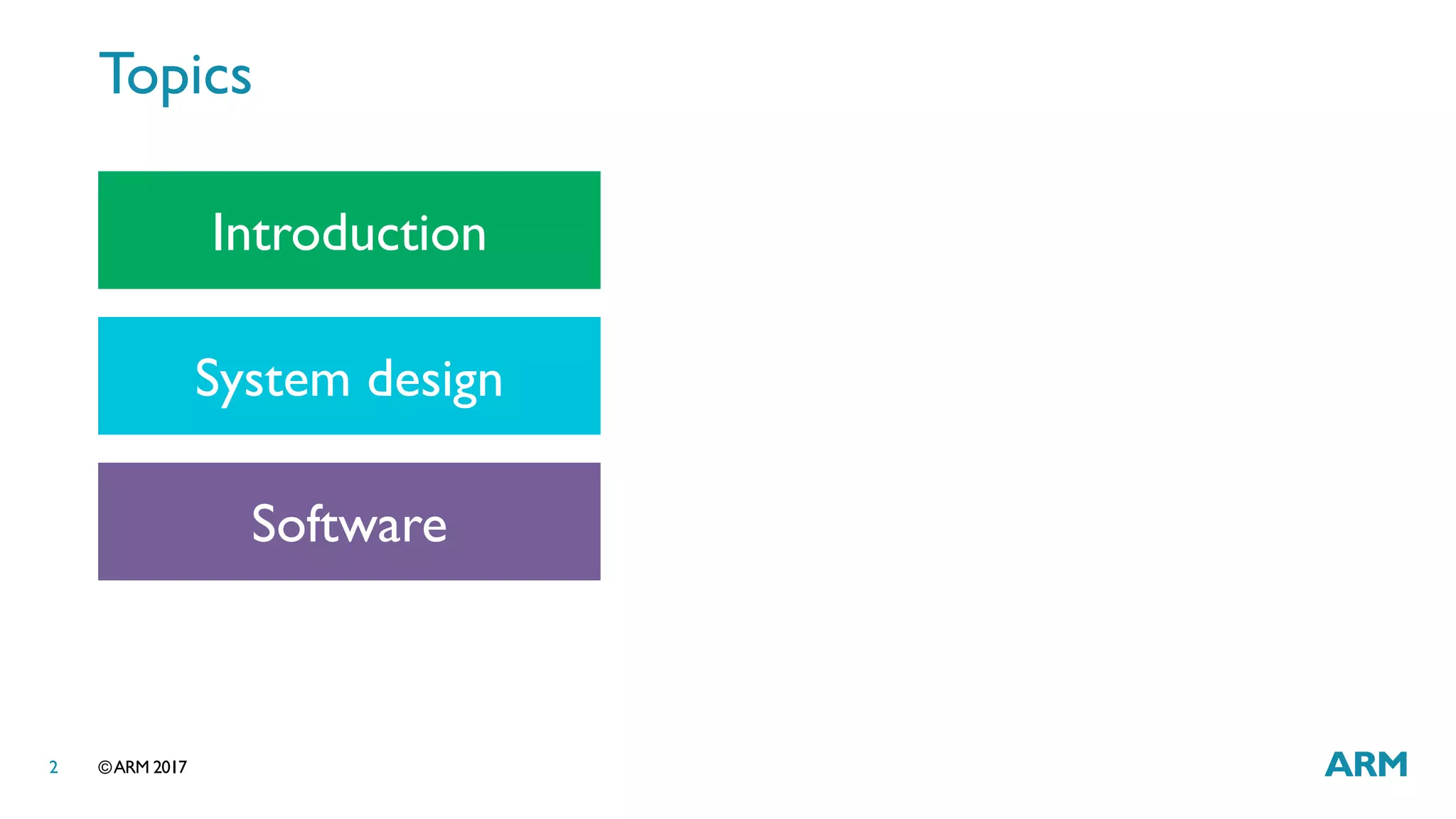 Topics

Introduction

System design

Software

2 ©ARM 2017

ARM